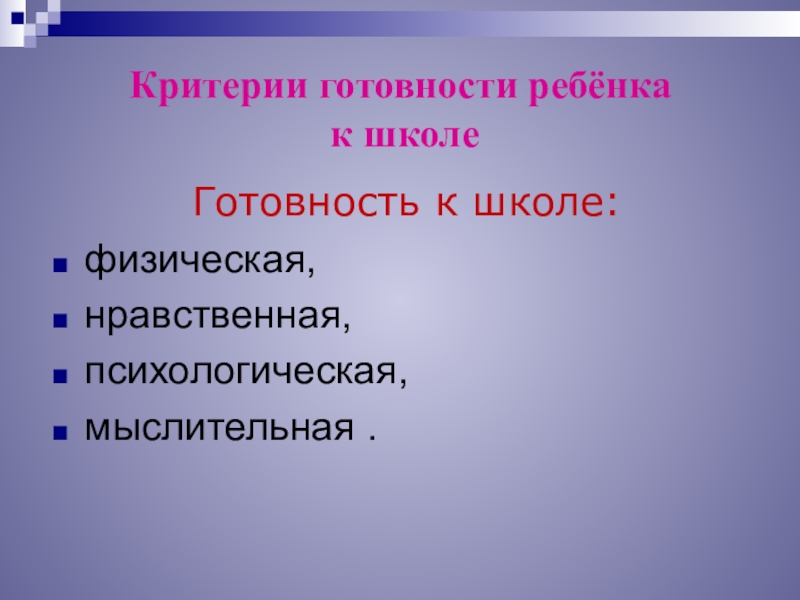 Критерии готовности ребёнка к школе

Готовность к школе:

- физическая,
- нравственная,
- психологическая,
- мыслительная .